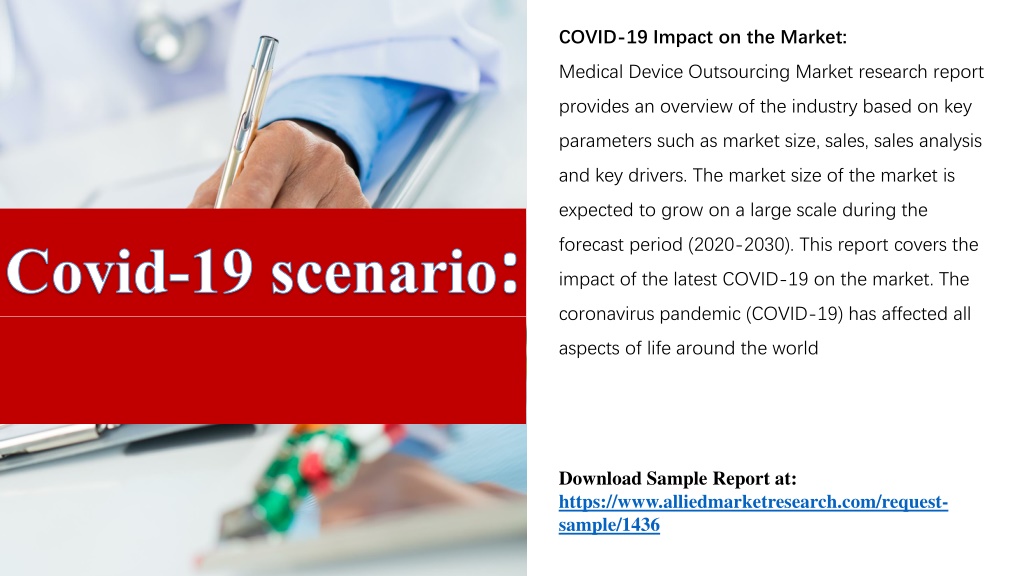 Covid-19 scenario:

COVID-19 Impact on the Market:

Medical Device Outsourcing Market research report provides an overview of the industry based on key parameters such as market size, sales, sales analysis and key drivers. The market size of the market is expected to grow on a large scale during the forecast period (2020-2030). This report covers the impact of the latest COVID-19 on the market. The coronavirus pandemic (COVID-19) has affected all aspects of life around the world

Download Sample Report at:
https://www.alliedmarketresearch.com/request-sample/1436